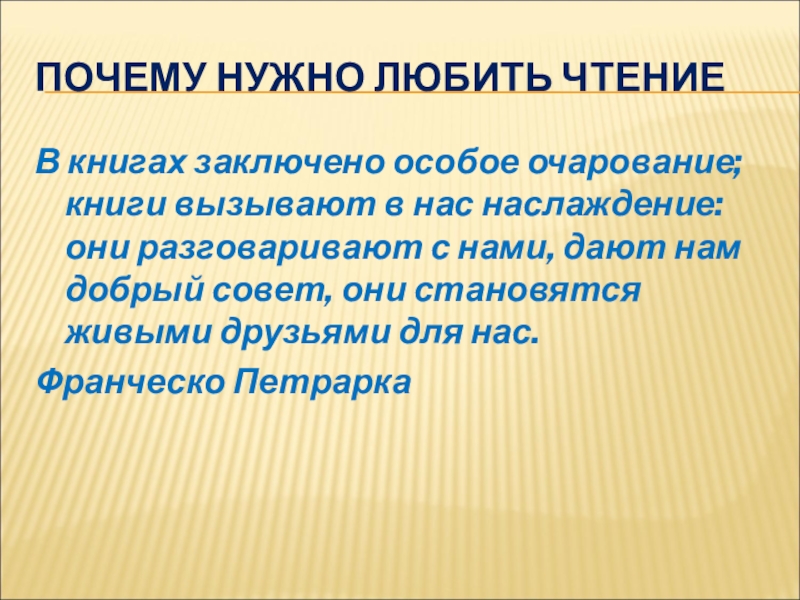 ПОЧЕМУ НУЖНО ЛЮБИТЬ ЧТЕНИЕ

В книгах заключено особое очарование; книги вызывают в нас наслаждение: они разговаривают с нами, дают нам добрый совет, они становятся живыми друзьями для нас.

Франческо Петрарка